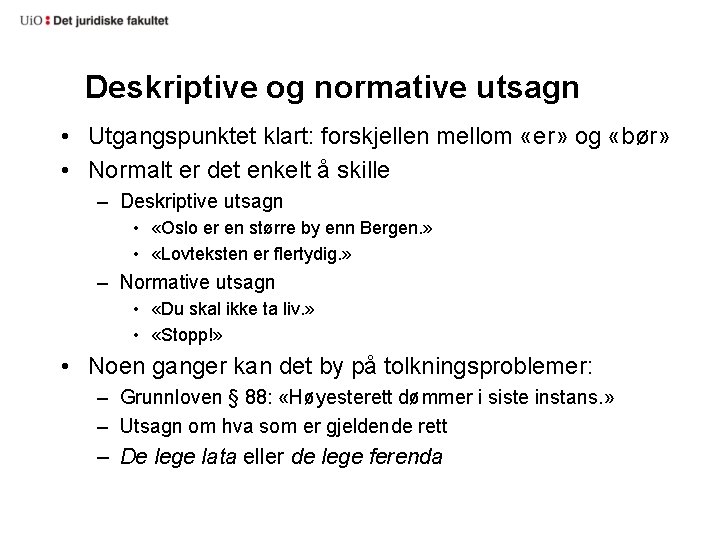 UiO : Det juridiske fakultet

Deskriptive og normative utsagn

• Utgangspunktet klart: forskjellen mellom «er» og «bør»
• Normalt er det enkelt å skille
  – Deskriptive utsagn
    • «Oslo er en større by enn Bergen.»
    • «Lovteksten er flertydig.»
  – Normative utsagn
    • «Du skal ikke ta liv.»
    • «Stopp!»
• Noen ganger kan det by på tolkningsproblemer:
  – Grunnloven § 88: «Høyesterett dømmer i siste instans.»
  – Utsagn om hva som er gjeldende rett
  – De lege lata eller de lege ferenda